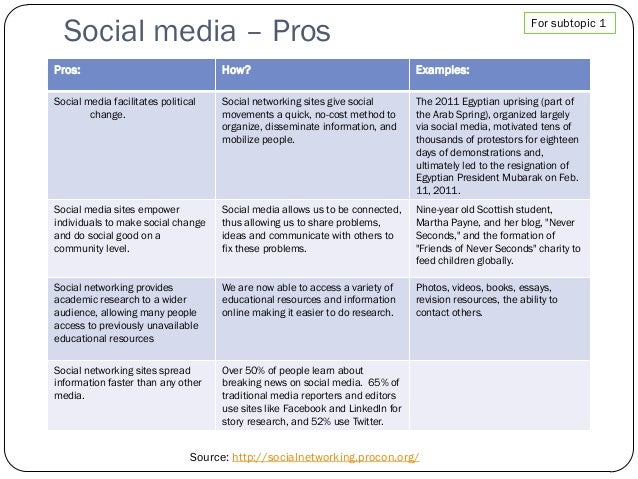 Social media – Pros

For subtopic 1

| Pros: | How? | Examples: |
|---|---|---|
| Social media facilitates political change. | Social networking sites give social movements a quick, no-cost method to organize, disseminate information, and mobilize people. | The 2011 Egyptian uprising (part of the Arab Spring), organized largely via social media, motivated tens of thousands of protestors for eighteen days of demonstrations and, ultimately led to the resignation of Egyptian President Mubarak on Feb. 11, 2011. |
| Social media sites empower individuals to make social change and do social good on a community level. | Social media allows us to be connected, thus allowing us to share problems, ideas and communicate with others to fix these problems. | Nine-year old Scottish student, Martha Payne, and her blog, "Never Seconds," and the formation of "Friends of Never Seconds" charity to feed children globally. |
| Social networking provides academic research to a wider audience, allowing many people access to previously unavailable educational resources | We are now able to access a variety of educational resources and information online making it easier to do research. | Photos, videos, books, essays, revision resources, the ability to contact others. |
| Social networking sites spread information faster than any other media. | Over 50% of people learn about breaking news on social media. 65% of traditional media reporters and editors use sites like Facebook and LinkedIn for story research, and 52% use Twitter. | |

Source: http://socialnetworking.procon.org/